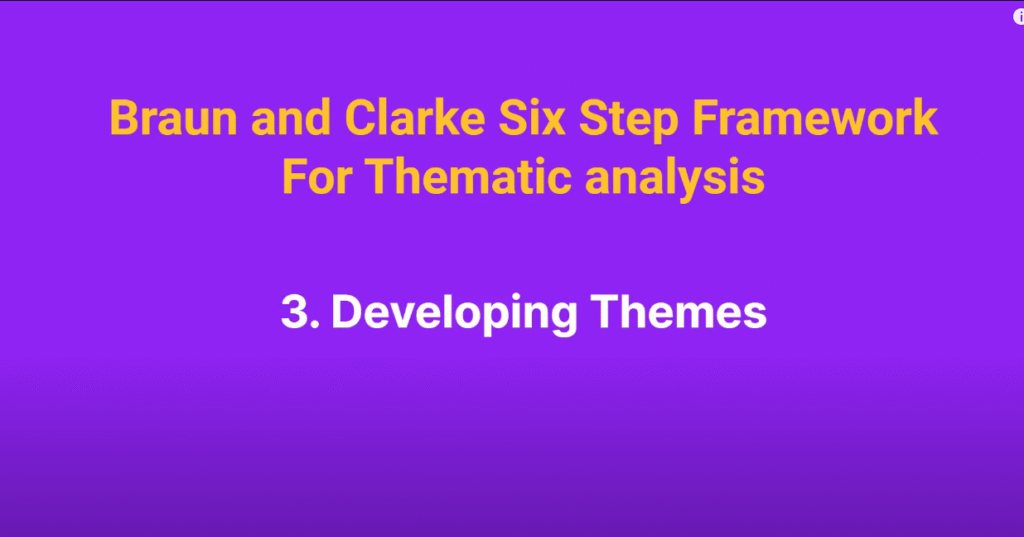 Braun and Clarke Six Step Framework For Thematic analysis

3. Developing Themes